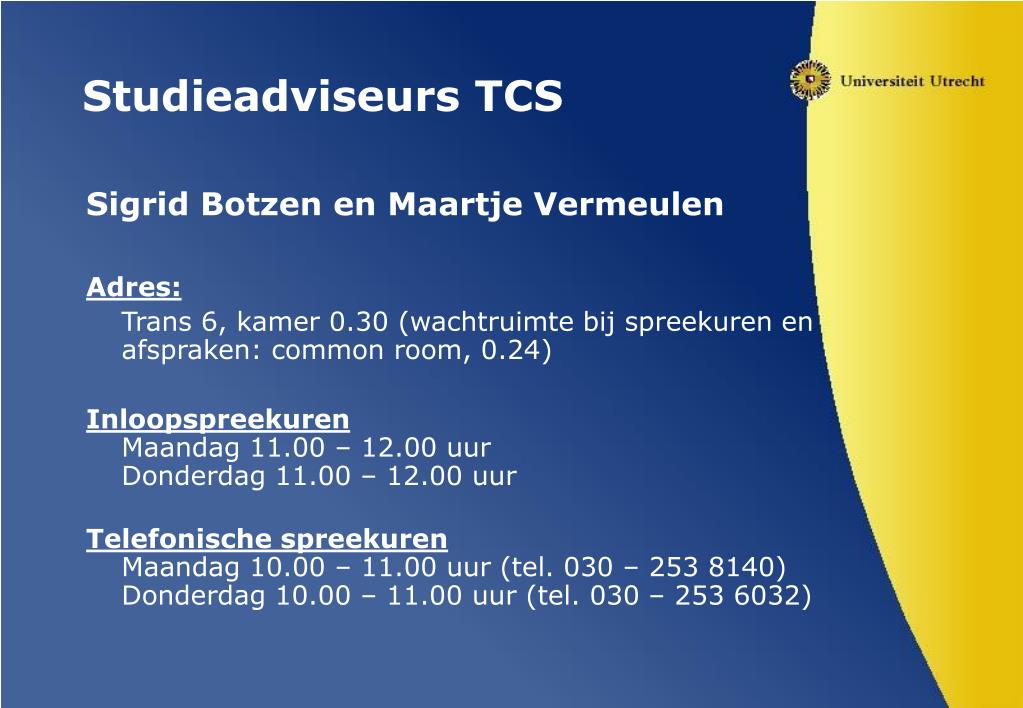 Studieadviseurs TCS

Universiteit Utrecht

Sigrid Botzen en Maartje Vermeulen

Adres:
Trans 6, kamer 0.30 (wachtruimte bij spreekuren en afspraken: common room, 0.24)

Inloopspreekuren
Maandag 11.00 – 12.00 uur
Donderdag 11.00 – 12.00 uur

Telefonische spreekuren
Maandag 10.00 – 11.00 uur (tel. 030 – 253 8140)
Donderdag 10.00 – 11.00 uur (tel. 030 – 253 6032)